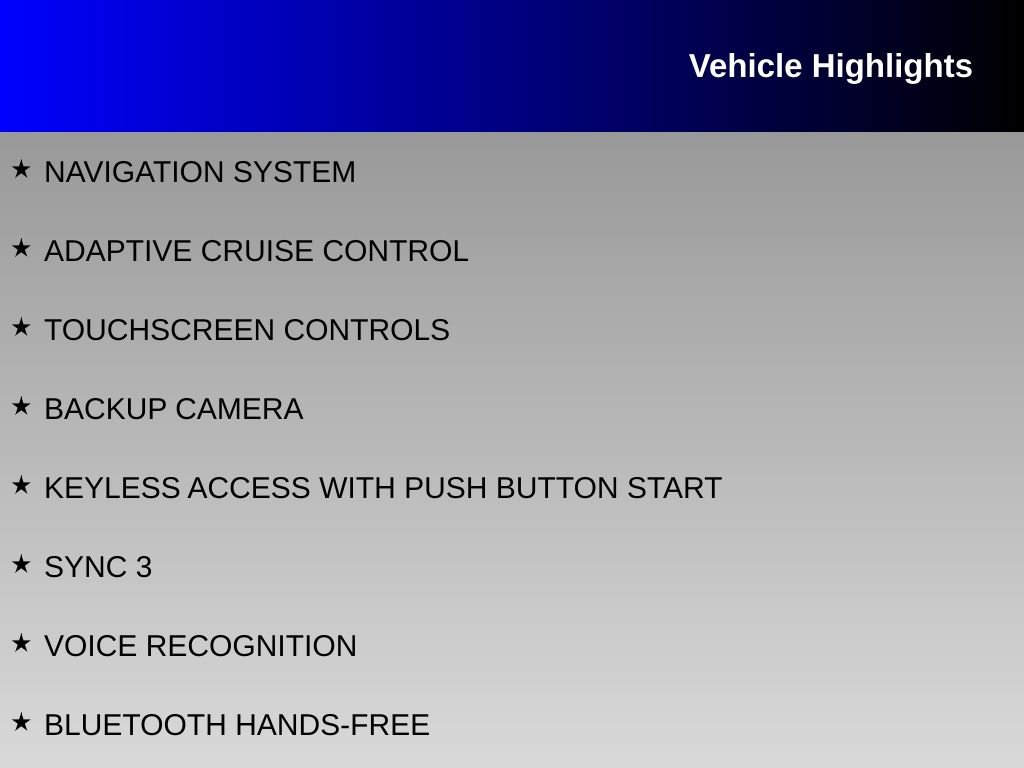 Vehicle Highlights

★ NAVIGATION SYSTEM

★ ADAPTIVE CRUISE CONTROL

★ TOUCHSCREEN CONTROLS

★ BACKUP CAMERA

★ KEYLESS ACCESS WITH PUSH BUTTON START

★ SYNC 3

★ VOICE RECOGNITION

★ BLUETOOTH HANDS-FREE